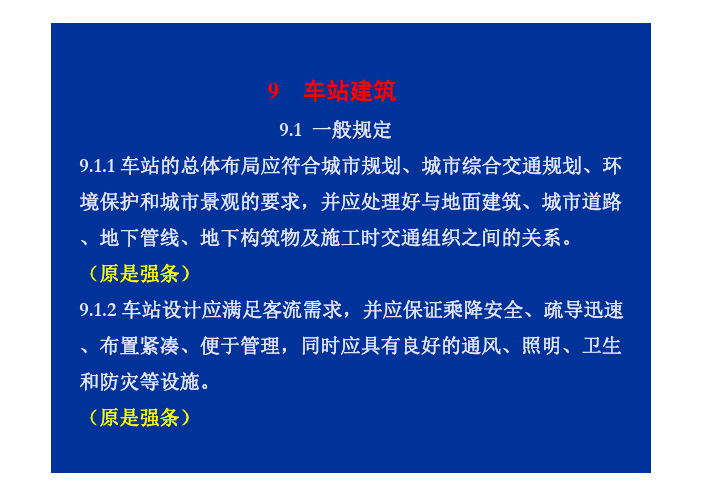 9　车站建筑

9.1 一般规定

9.1.1 车站的总体布局应符合城市规划、城市综合交通规划、环境保护和城市景观的要求，并应处理好与地面建筑、城市道路、地下管线、地下构筑物及施工时交通组织之间的关系。

（原是强条）

9.1.2 车站设计应满足客流需求，并应保证乘降安全、疏导迅速、布置紧凑、便于管理，同时应具有良好的通风、照明、卫生和防灾等设施。

（原是强条）